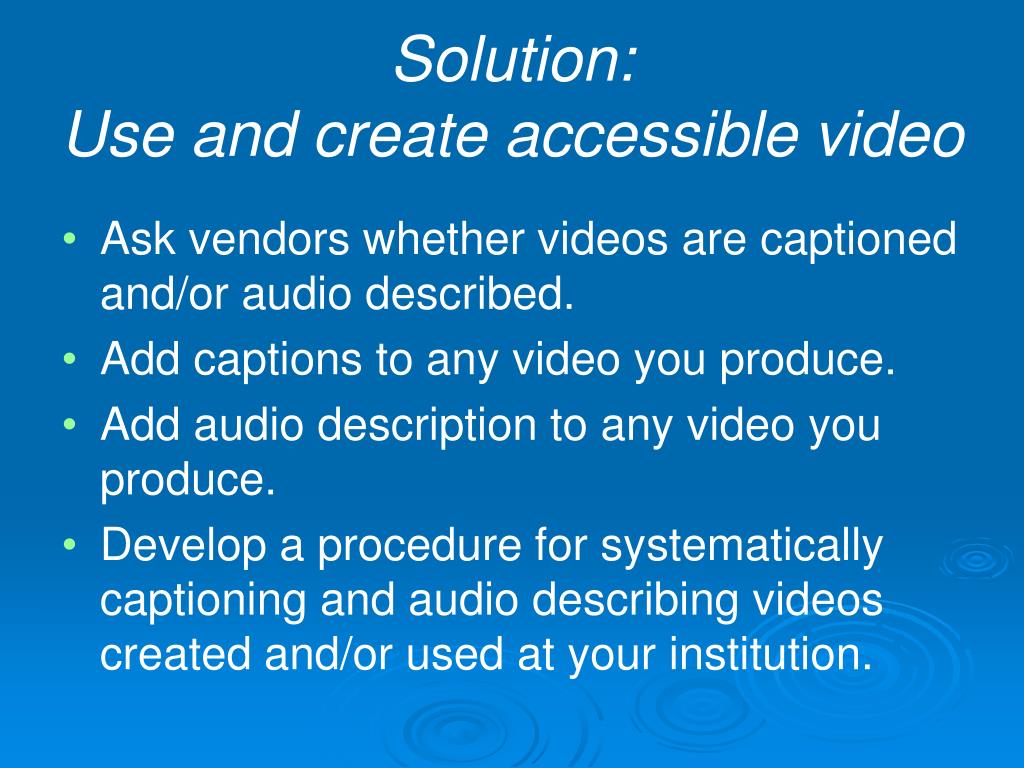 Solution:
Use and create accessible video

• Ask vendors whether videos are captioned and/or audio described.
• Add captions to any video you produce.
• Add audio description to any video you produce.
• Develop a procedure for systematically captioning and audio describing videos created and/or used at your institution.